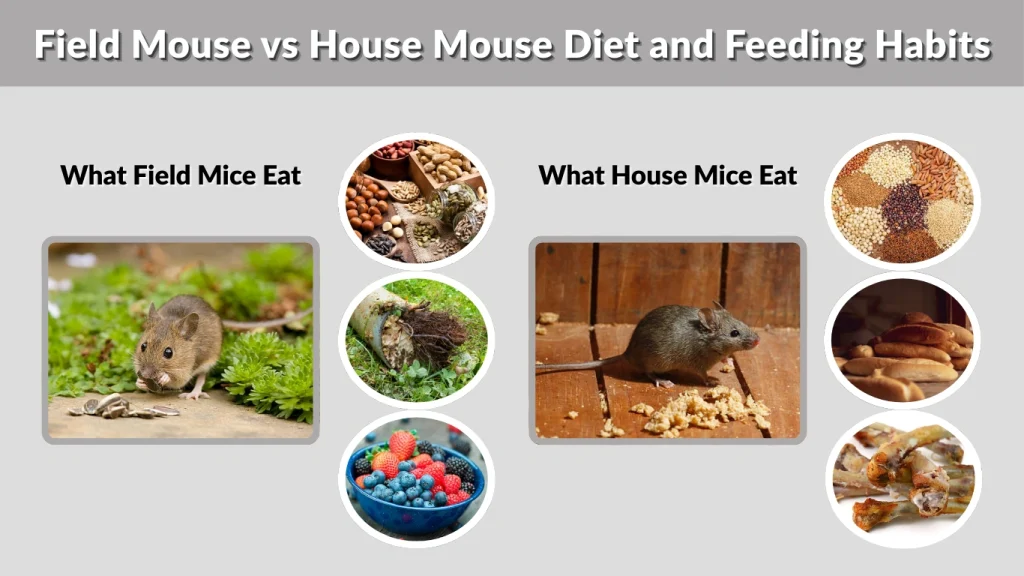 Field Mouse vs House Mouse Diet and Feeding Habits

What Field Mice Eat

What House Mice Eat